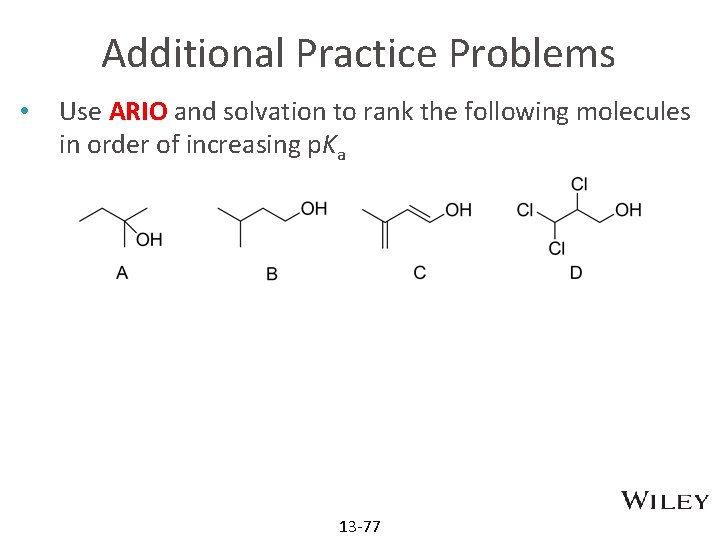 Additional Practice Problems

• Use ARIO and solvation to rank the following molecules in order of increasing p$K_a$

OH
A

OH
B

OH
C

Cl
Cl
OH
Cl
D

WILEY

13-77